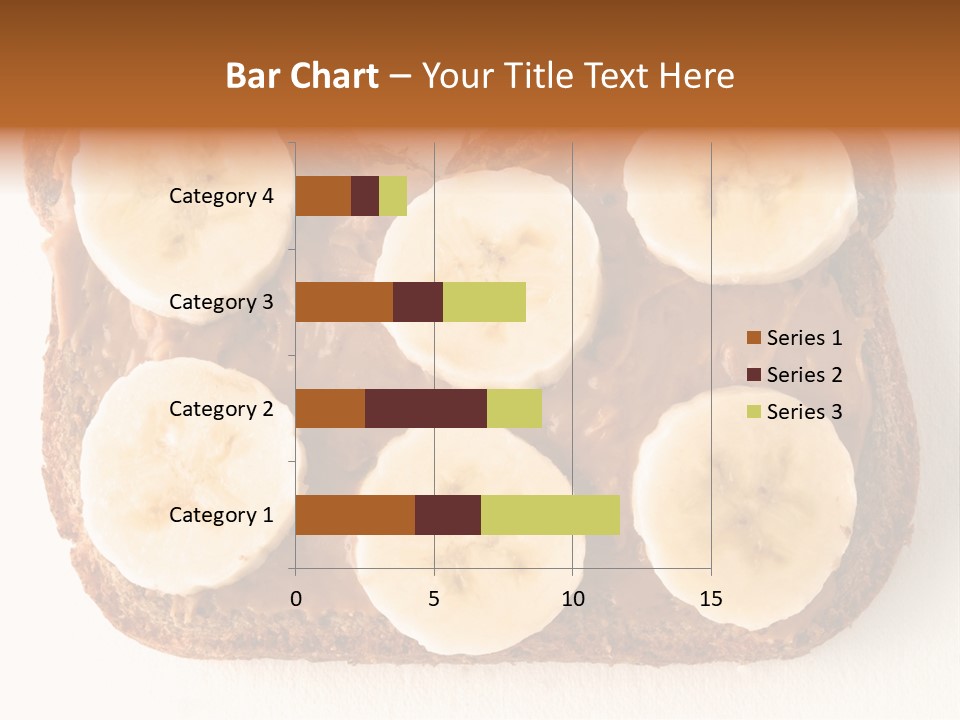 Bar Chart – Your Title Text Here

Category 4
Category 3
Category 2
Category 1

0
5
10
15

Series 1
Series 2
Series 3